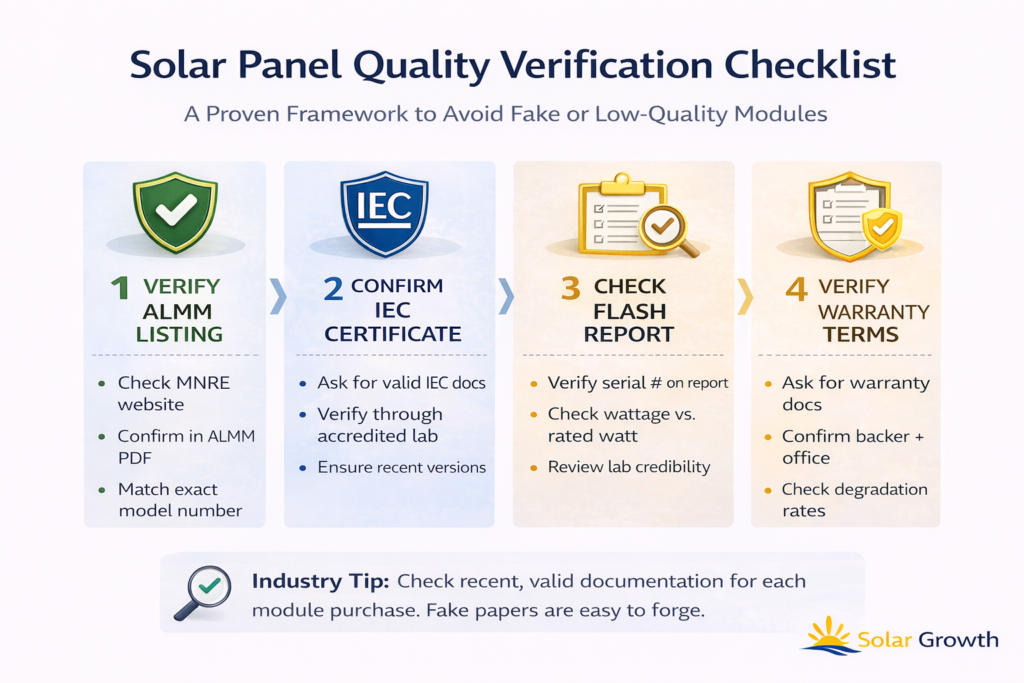 Solar Panel Quality Verification Checklist

A Proven Framework to Avoid Fake or Low-Quality Modules

IEC

1 VERIFY ALMM LISTING

- Check MNRE website
- Confirm in ALMM PDF
- Match exact model number

2 CONFIRM IEC CERTIFICATE

- Ask for valid IEC docs
- Verify through accredited lab
- Ensure recent versions

3 CHECK FLASH REPORT

- Verify serial # on report
- Check wattage vs. rated watt
- Review lab credibility

4 VERIFY WARRANTY TERMS

- Ask for warranty docs
- Confirm backer + office
- Check degradation rates

Industry Tip: Check recent, valid documentation for each module purchase. Fake papers are easy to forge.

Solar Growth